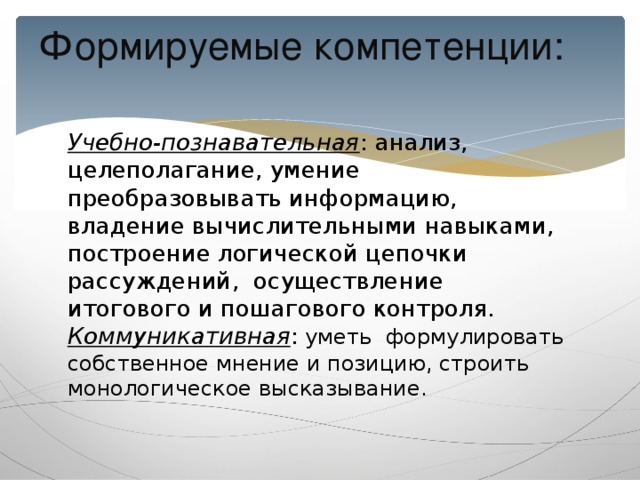 Формируемые компетенции:

Учебно-познавательная: анализ, целеполагание, умение преобразовывать информацию, владение вычислительными навыками, построение логической цепочки рассуждений, осуществление итогового и пошагового контроля.
Коммуникативная: уметь формулировать собственное мнение и позицию, строить монологическое высказывание.